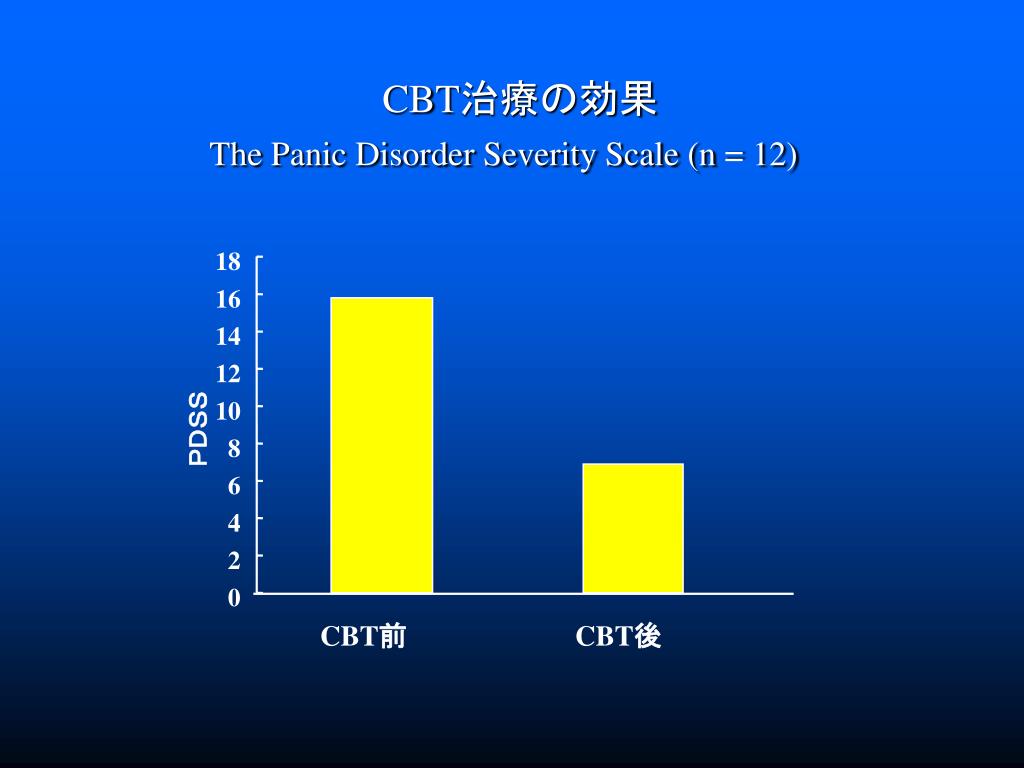 CBT治療の効果
The Panic Disorder Severity Scale (n = 12)

PDSS

18
16
14
12
10
8
6
4
2
0

CBT前
CBT後